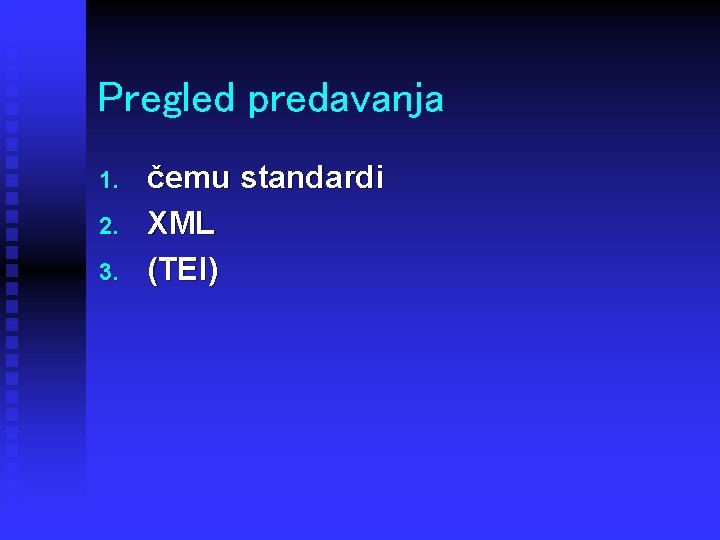 Pregled predavanja

1. čemu standardi
2. XML
3. (TEI)